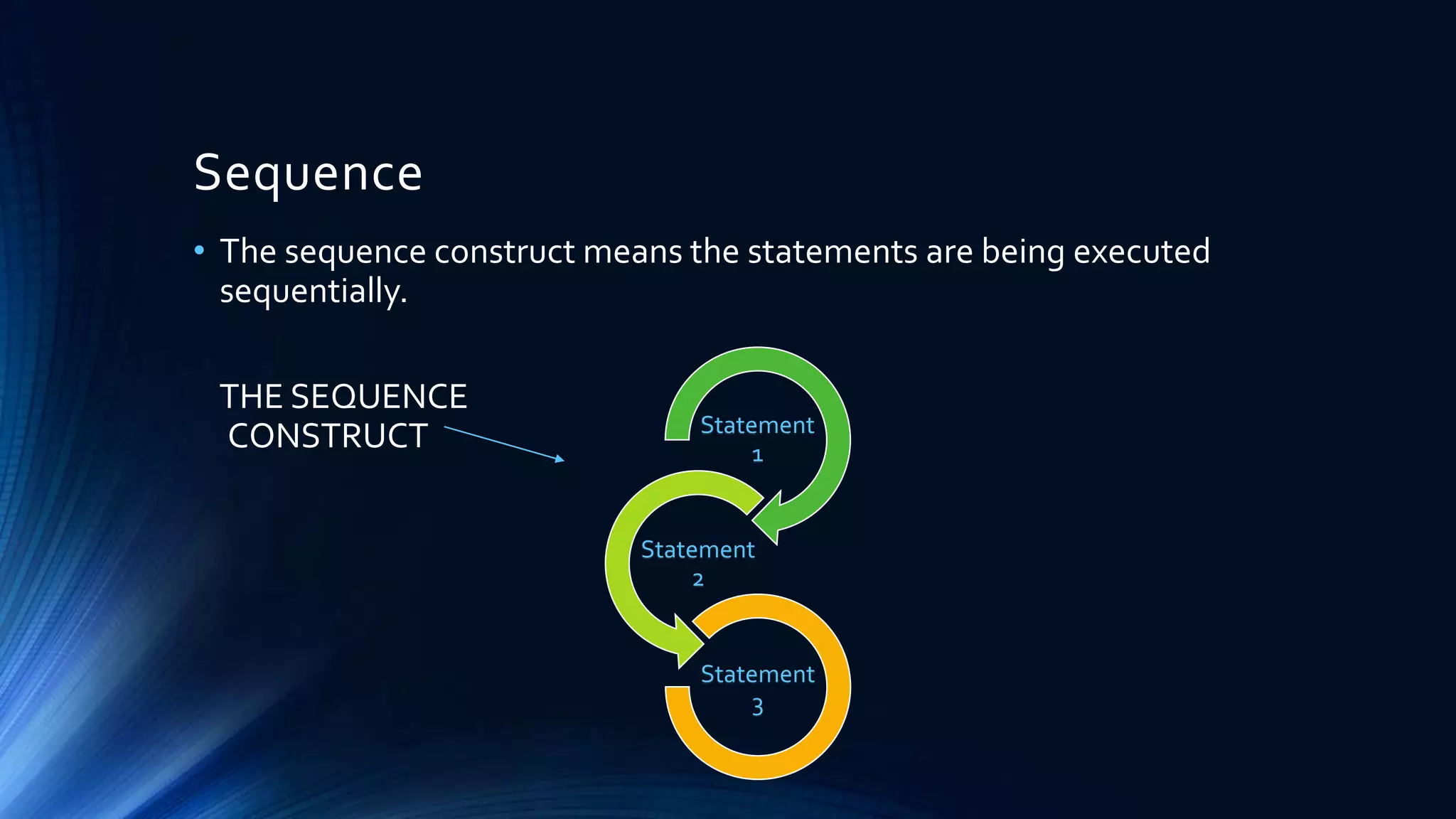 Sequence

• The sequence construct means the statements are being executed sequentially.

THE SEQUENCE CONSTRUCT

Statement 1

Statement 2

Statement 3